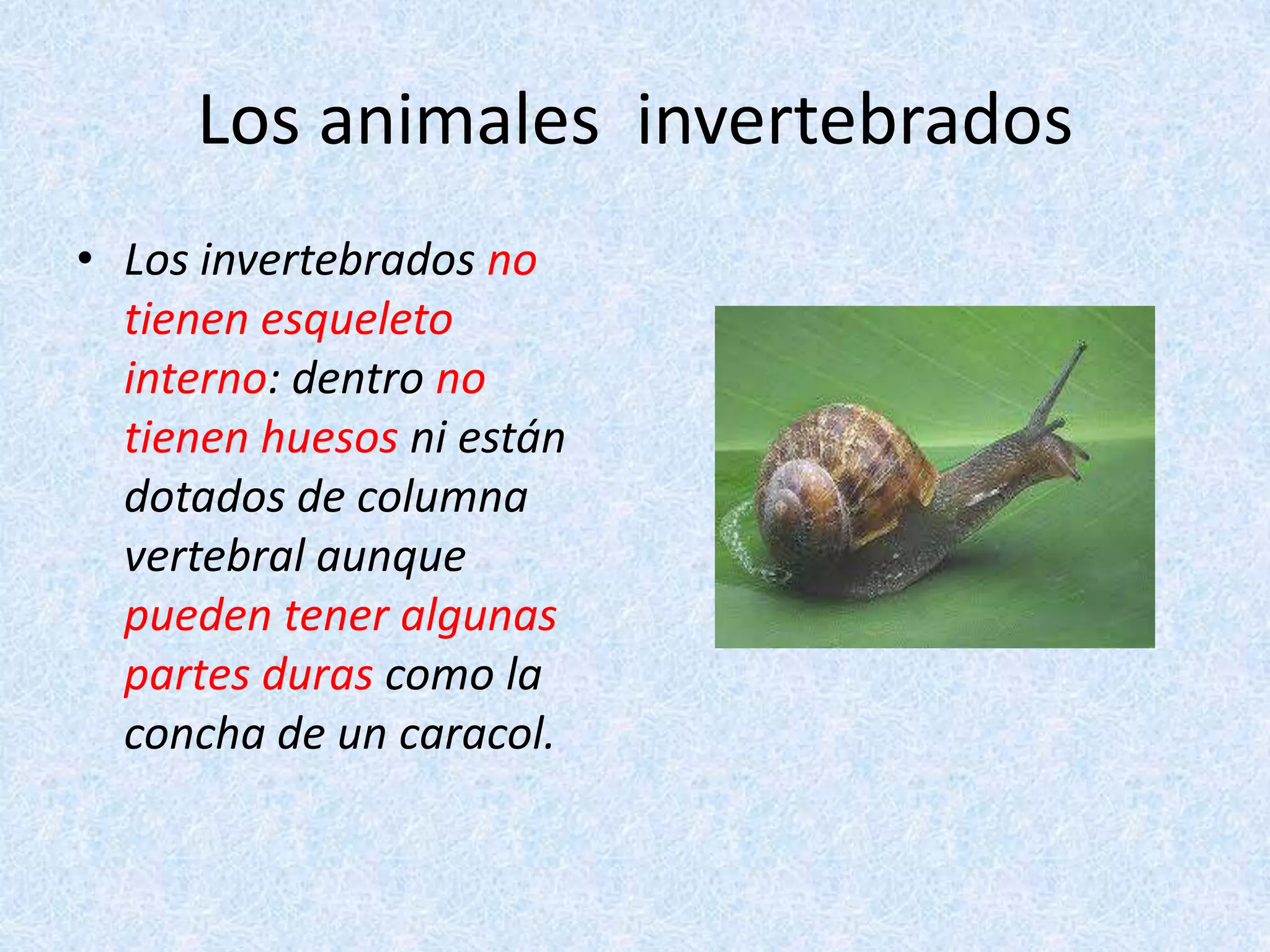 Los animales  invertebrados

• Los invertebrados no tienen esqueleto interno: dentro no tienen huesos ni están dotados de columna vertebral aunque pueden tener algunas partes duras como la concha de un caracol.